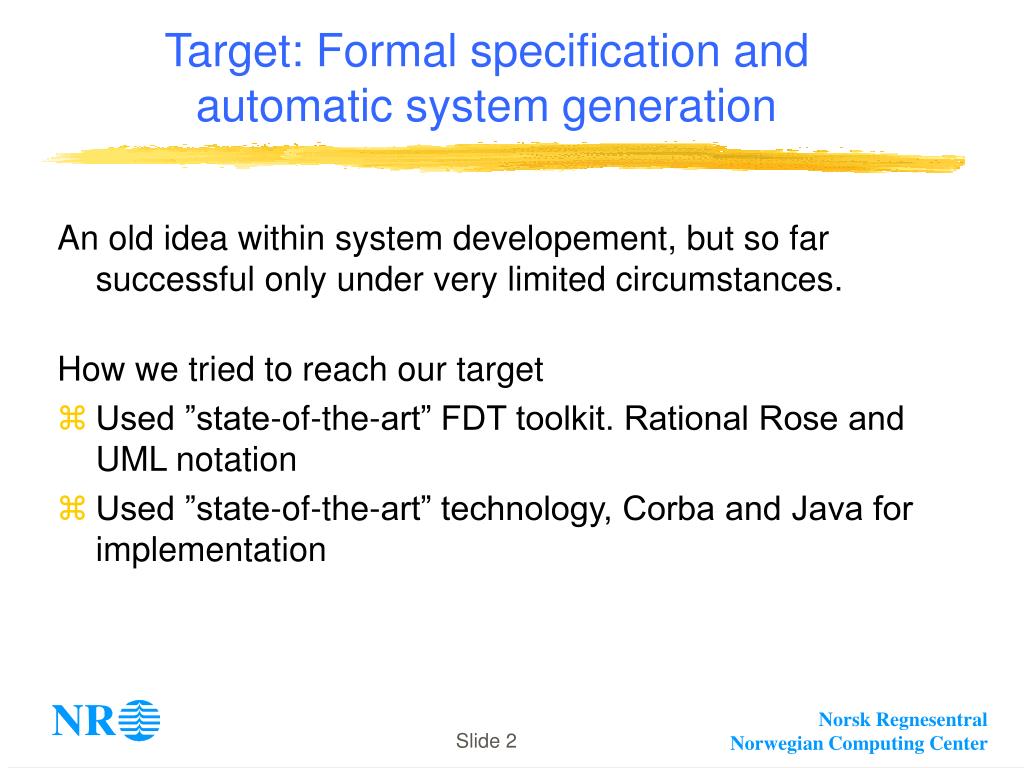 Target: Formal specification and automatic system generation

An old idea within system developement, but so far successful only under very limited circumstances.

How we tried to reach our target

⌘ Used ”state-of-the-art” FDT toolkit. Rational Rose and UML notation

⌘ Used ”state-of-the-art” technology, Corba and Java for implementation

NR

Slide 2

Norsk Regnesentral
Norwegian Computing Center